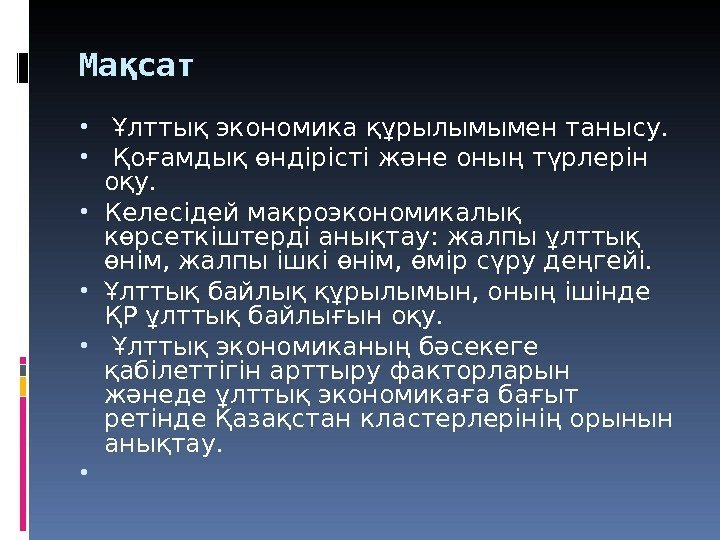 Мақсат

• Ұлттық экономика құрылымымен танысу.
• Қоғамдық өндірісті және оның түрлерін оқу.
• Келесідей макроэкономикалық көрсеткіштерді анықтау: жалпы ұлттық өнім, жалпы ішкі өнім, өмір сүру деңгейі.
• Ұлттық байлық құрылымын, оның ішінде ҚР ұлттық байлығын оқу.
• Ұлттық экономиканың бәсекеге қабілеттігін арттыру факторларын жәнеде ұлттық экономикаға бағыт ретінде Қазақстан кластерлерінің орынын анықтау.
•